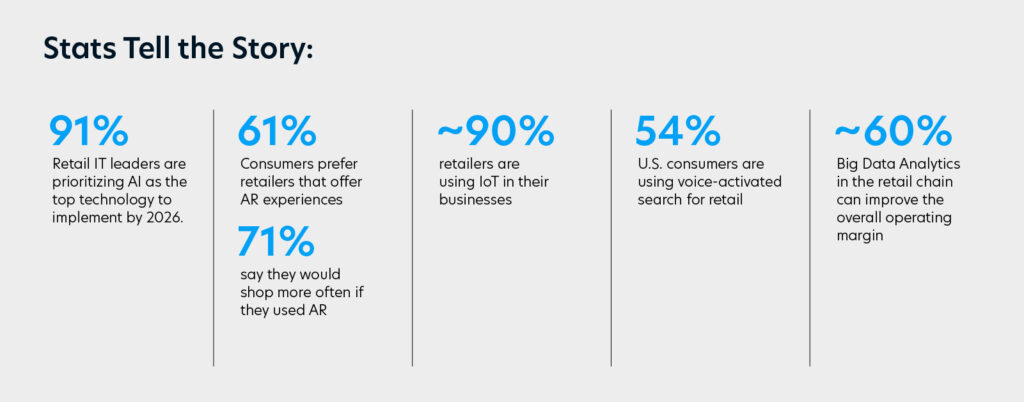 Stats Tell the Story:

91%
Retail IT leaders are prioritizing AI as the top technology to implement by 2026.

61%
Consumers prefer retailers that offer AR experiences

71%
say they would shop more often if they used AR

~90%
retailers are using IoT in their businesses

54%
U.S. consumers are using voice-activated search for retail

~60%
Big Data Analytics in the retail chain can improve the overall operating margin